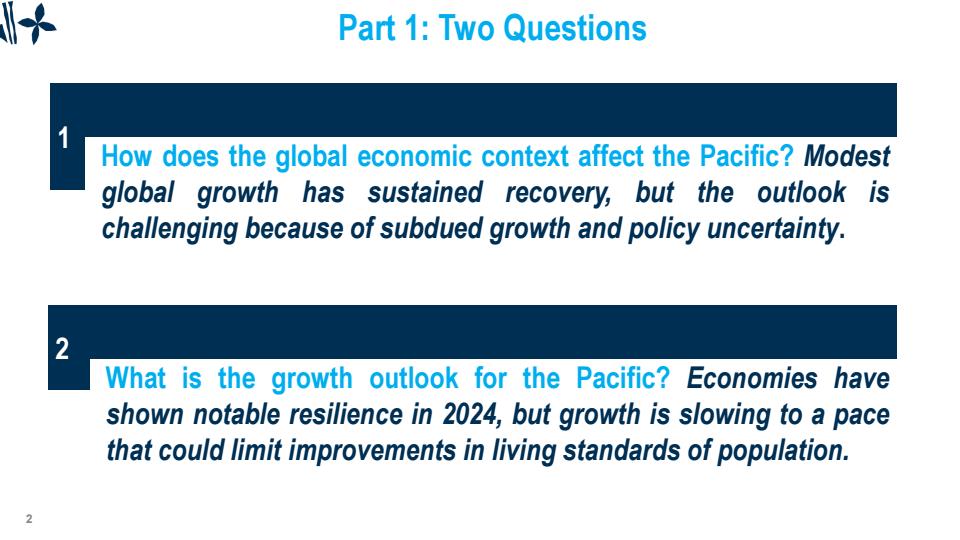 Part 1: Two Questions

1

How does the global economic context affect the Pacific? Modest global growth has sustained recovery, but the outlook is challenging because of subdued growth and policy uncertainty.

2

What is the growth outlook for the Pacific? Economies have shown notable resilience in 2024, but growth is slowing to a pace that could limit improvements in living standards of population.

2